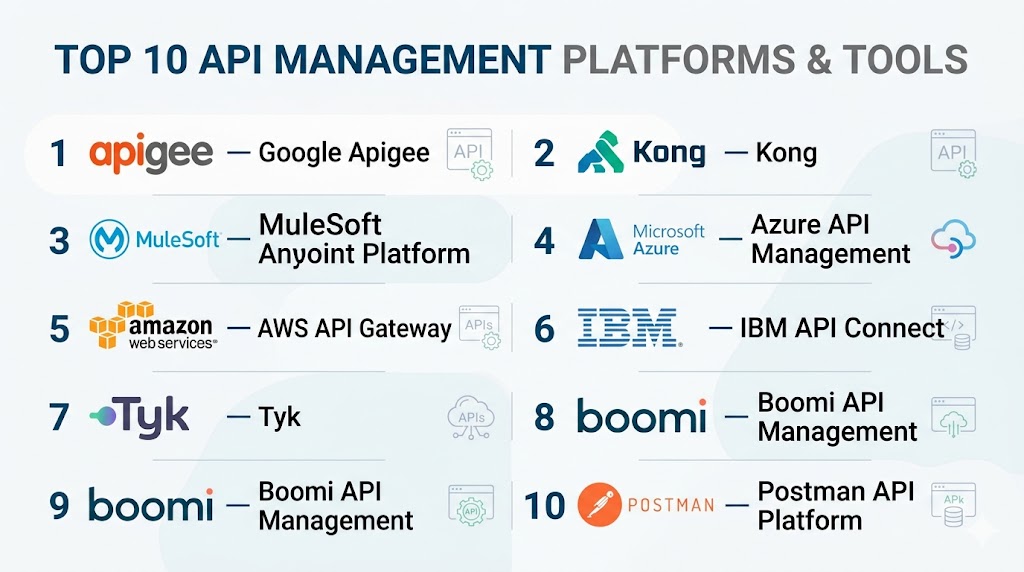 TOP 10 API MANAGEMENT PLATFORMS & TOOLS

1 apigee — Google Apigee API

2 Kong — Kong API

3 MuleSoft — MuleSoft Anyoint Platform

4 Microsoft Azure — Azure API Management

5 amazon web services — AWS API Gateway APIs

6 IBM — IBM API Connect

7 Tyk — Tyk APIs

8 boomi — Boomi API Management

9 boomi — Boomi API Management API

10 POSTMAN — Postman API Platform APk